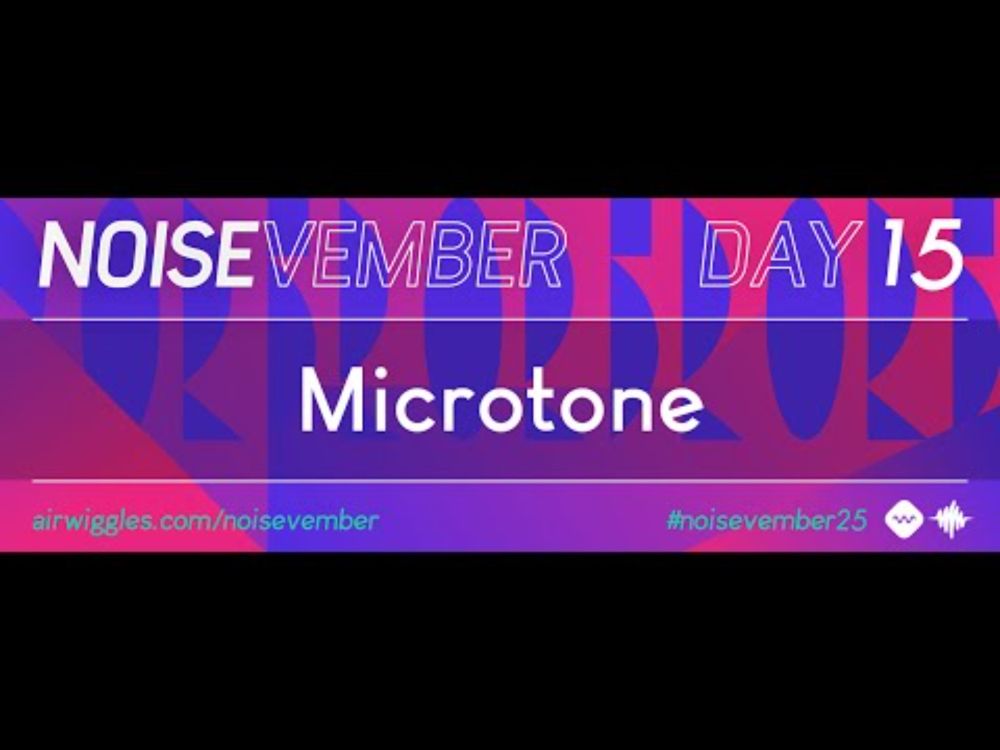 NOISEVEMBER DAY 15

Microtone

airwiggles.com/noisevember

#noisevember25